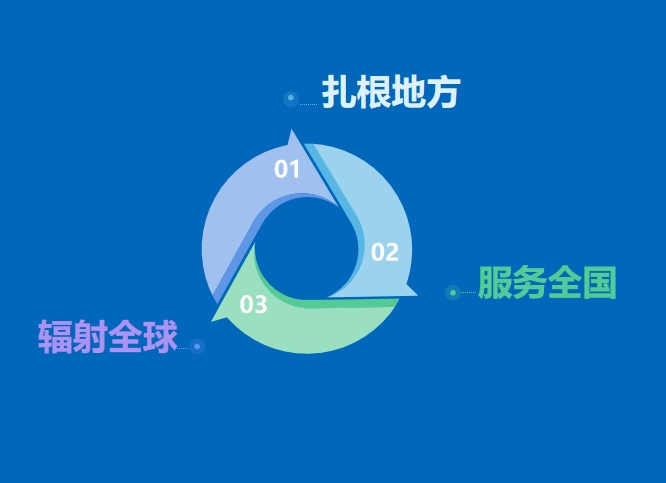 扎根地方

01

02

服务全国

03

辐射全球